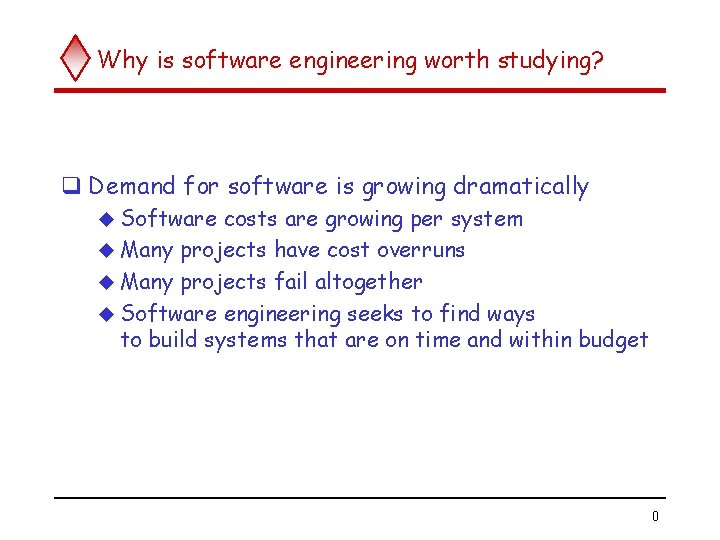 Why is software engineering worth studying?

❑ Demand for software is growing dramatically
◆ Software costs are growing per system
◆ Many projects have cost overruns
◆ Many projects fail altogether
◆ Software engineering seeks to find ways to build systems that are on time and within budget

0